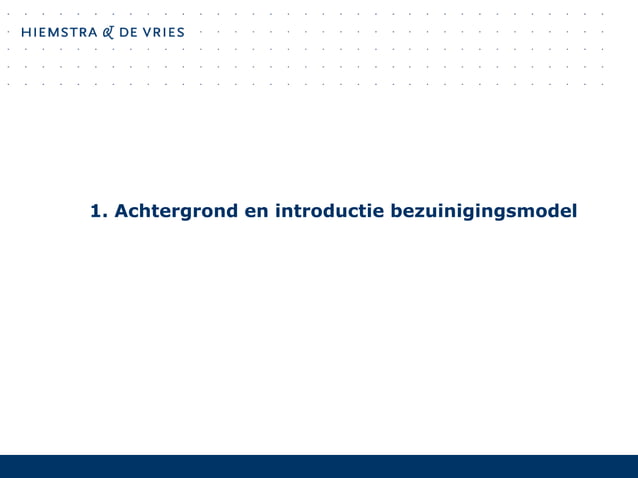 HIEMSTRA & DE VRIES

1. Achtergrond en introductie bezuinigingsmodel